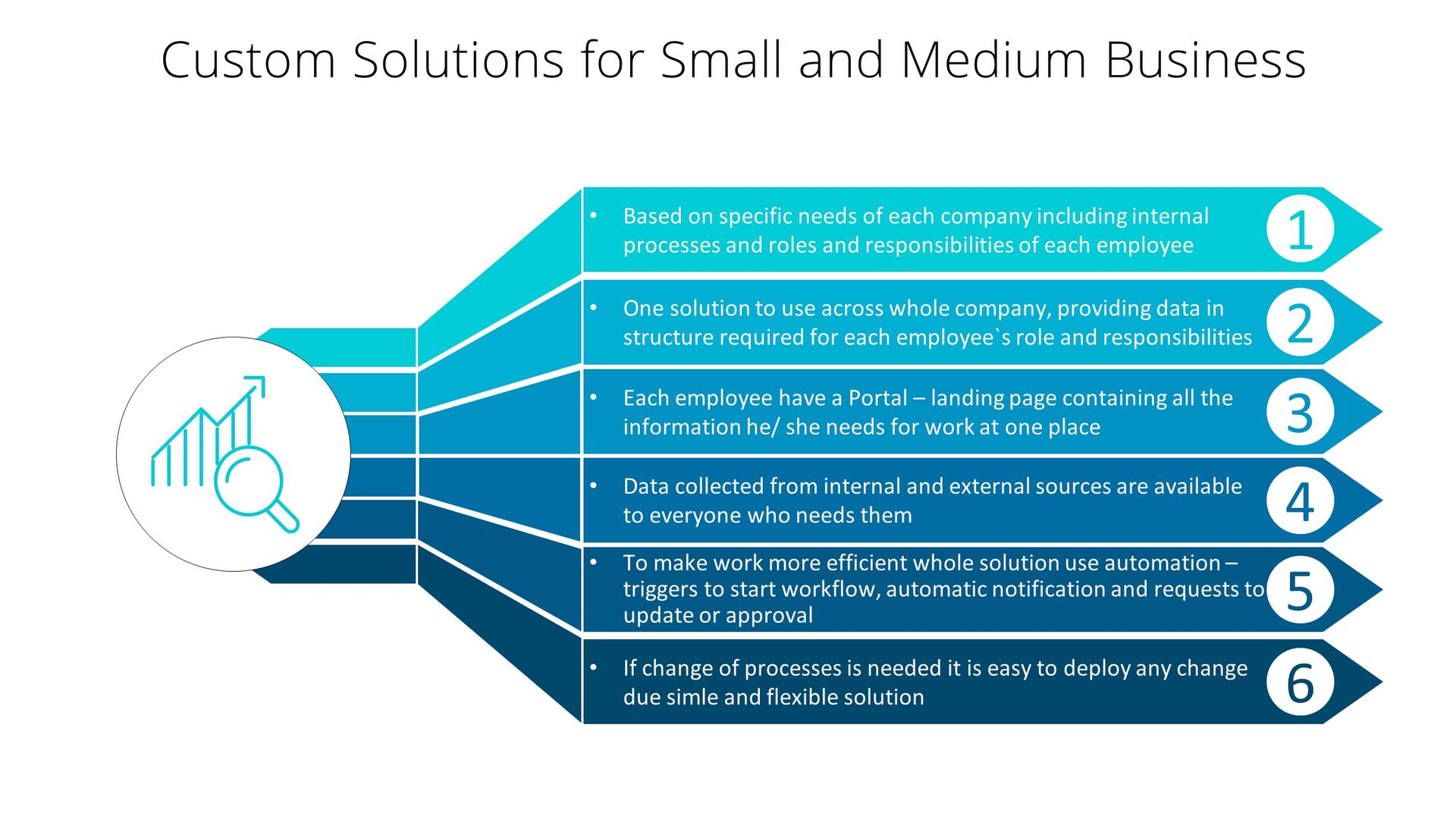 Custom Solutions for Small and Medium Business

• Based on specific needs of each company including internal processes and roles and responsibilities of each employee

1

• One solution to use across whole company, providing data in structure required for each employee`s role and responsibilities

2

• Each employee have a Portal – landing page containing all the information he/ she needs for work at one place

3

• Data collected from internal and external sources are available to everyone who needs them

4

• To make work more efficient whole solution use automation – triggers to start workflow, automatic notification and requests to update or approval

5

• If change of processes is needed it is easy to deploy any change due simle and flexible solution

6